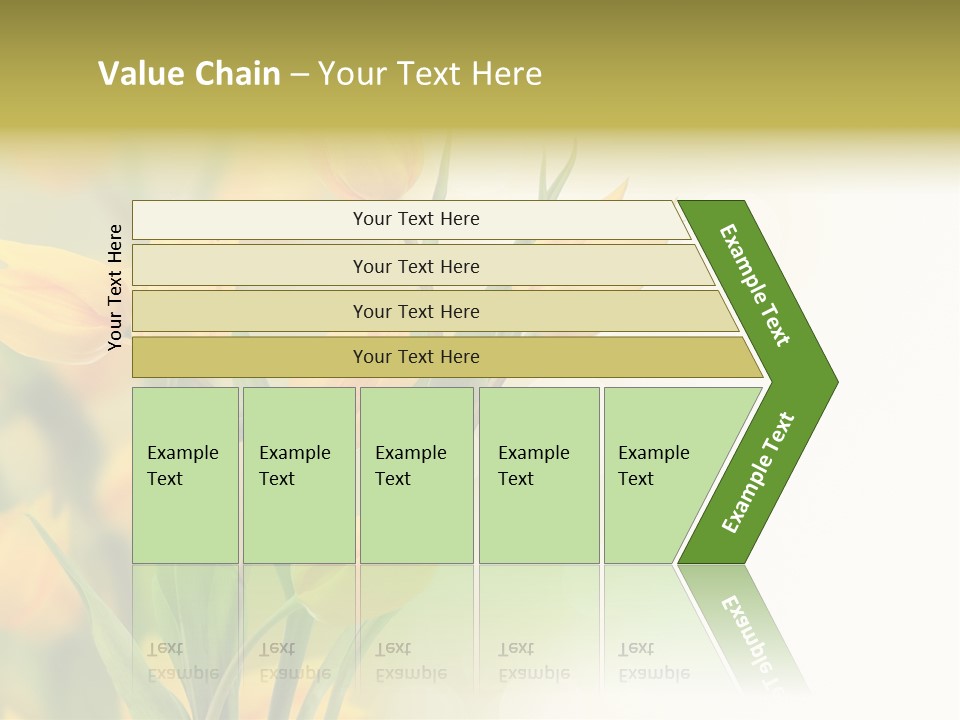 Value Chain – Your Text Here

Your Text Here

Your Text Here

Your Text Here

Your Text Here

Your Text Here

Example Text

Example Text

Example Text

Example Text

Example Text

Example Text

Example Text